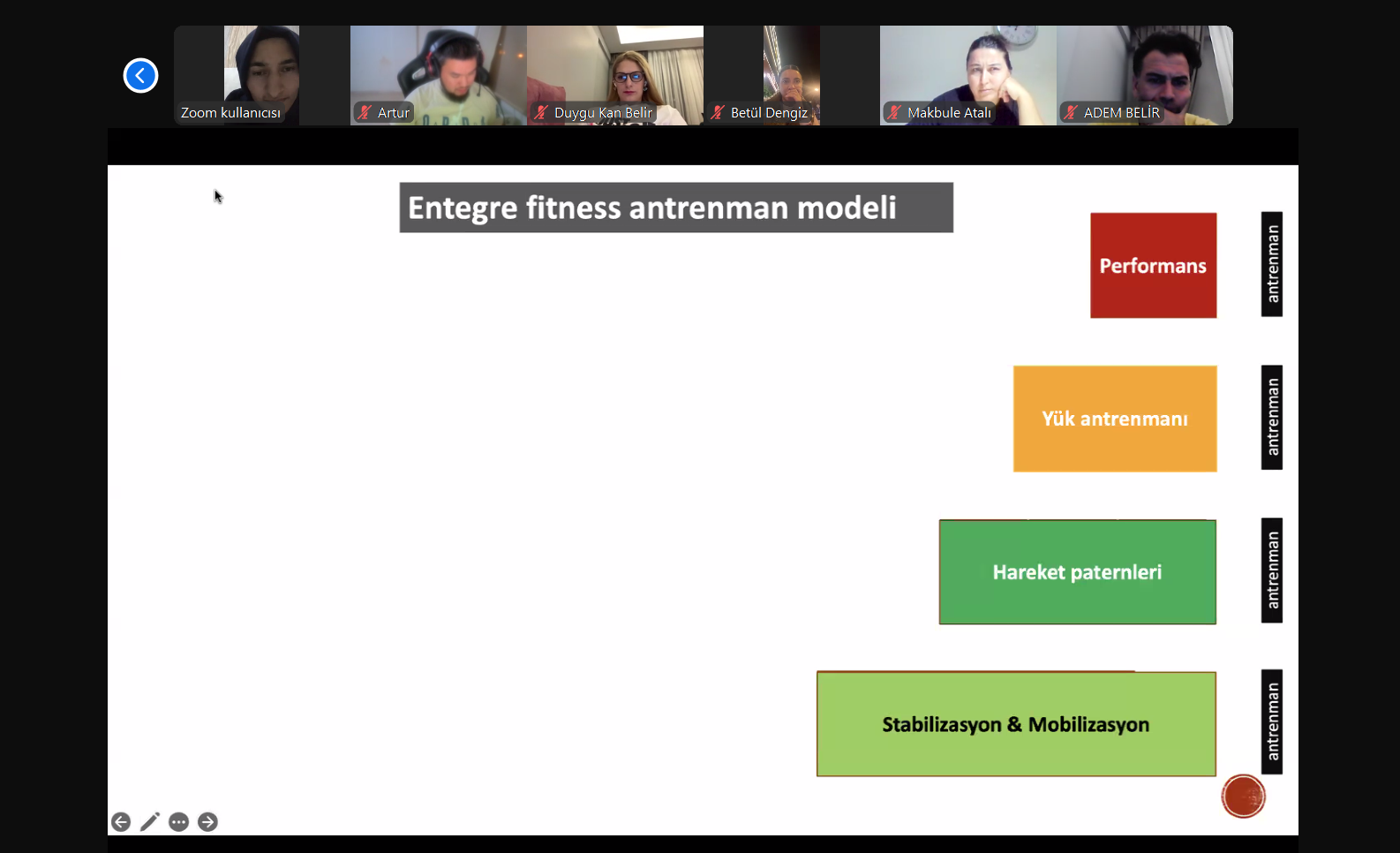 Zoom kullanıcısı

Artur

Duygu Kan Belir

Betül Dengiz

Makbule Atalı

ADEM BELİR

Entegre fitness antrenman modeli

Performans

antrenman

Yük antrenmanı

antrenman

Hareket paternleri

antrenman

Stabilizasyon & Mobilizasyon

antrenman